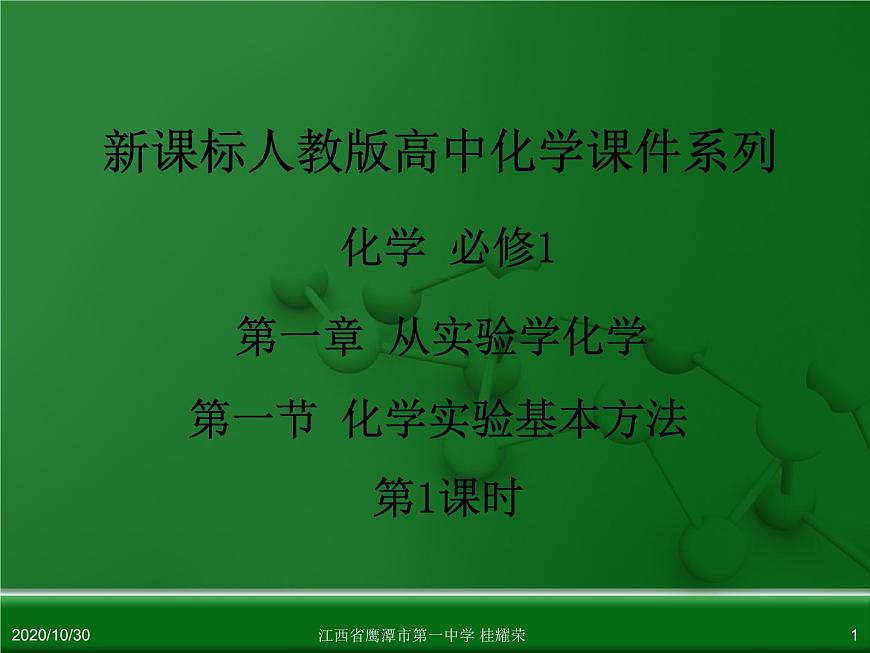 新课标人教版高中化学课件系列

化学 必修1

第一章 从实验学化学

第一节 化学实验基本方法

第1课时

2020/10/30

江西省鹰潭市第一中学 桂耀荣

1